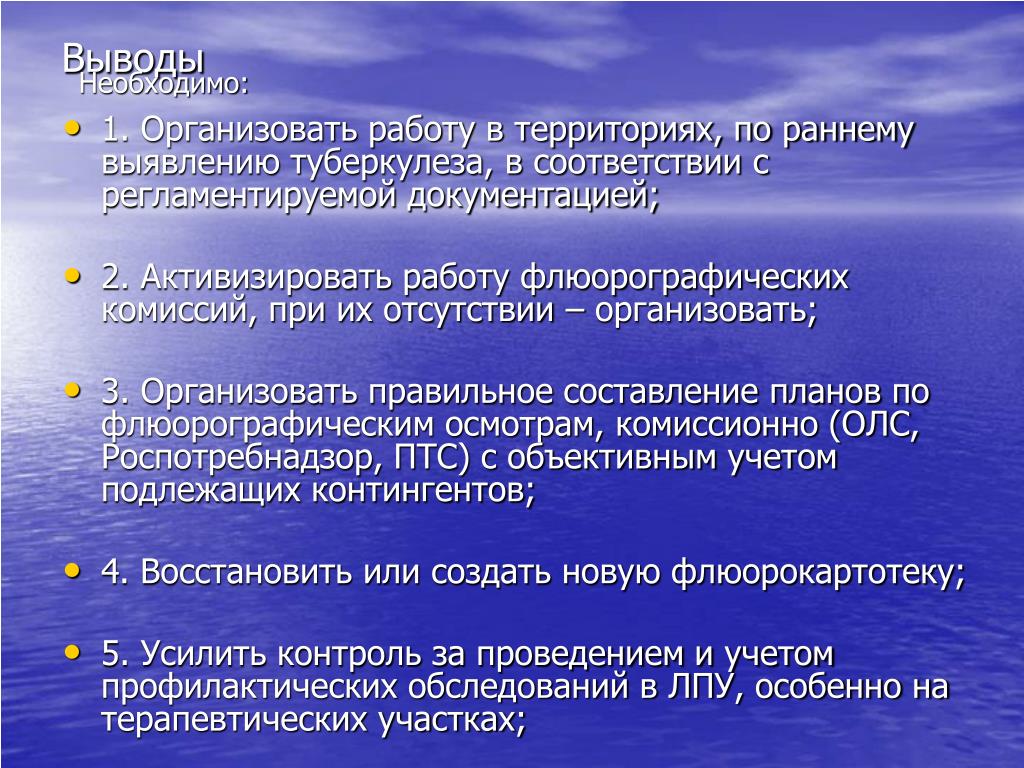 Выводы
Необходимо:

• 1. Организовать работу в территориях, по раннему выявлению туберкулеза, в соответствии с регламентируемой документацией;

• 2. Активизировать работу флюорографических комиссий, при их отсутствии – организовать;

• 3. Организовать правильное составление планов по флюорографическим осмотрам, комиссионно (ОЛС, Роспотребнадзор, ПТС) с объективным учетом подлежащих контингентов;

• 4. Восстановить или создать новую флюорокартотеку;

• 5. Усилить контроль за проведением и учетом профилактических обследований в ЛПУ, особенно на терапевтических участках;